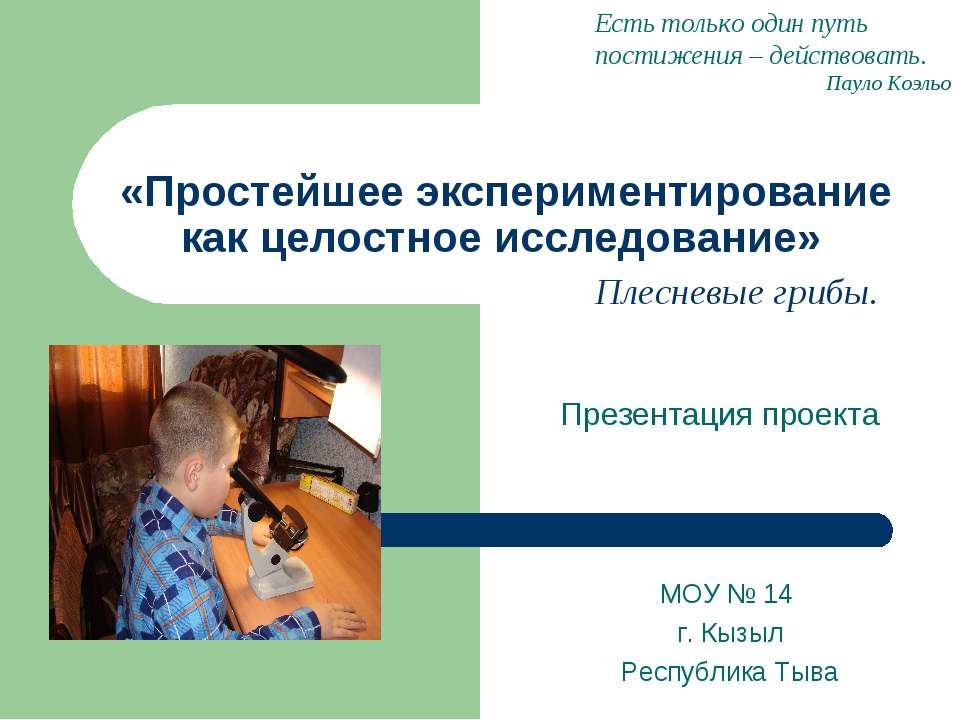 Есть только один путь постижения – действовать.
Пауло Коэльо

«Простейшее экспериментирование как целостное исследование»

Плесневые грибы.

Презентация проекта

МОУ № 14
г. Кызыл
Республика Тыва